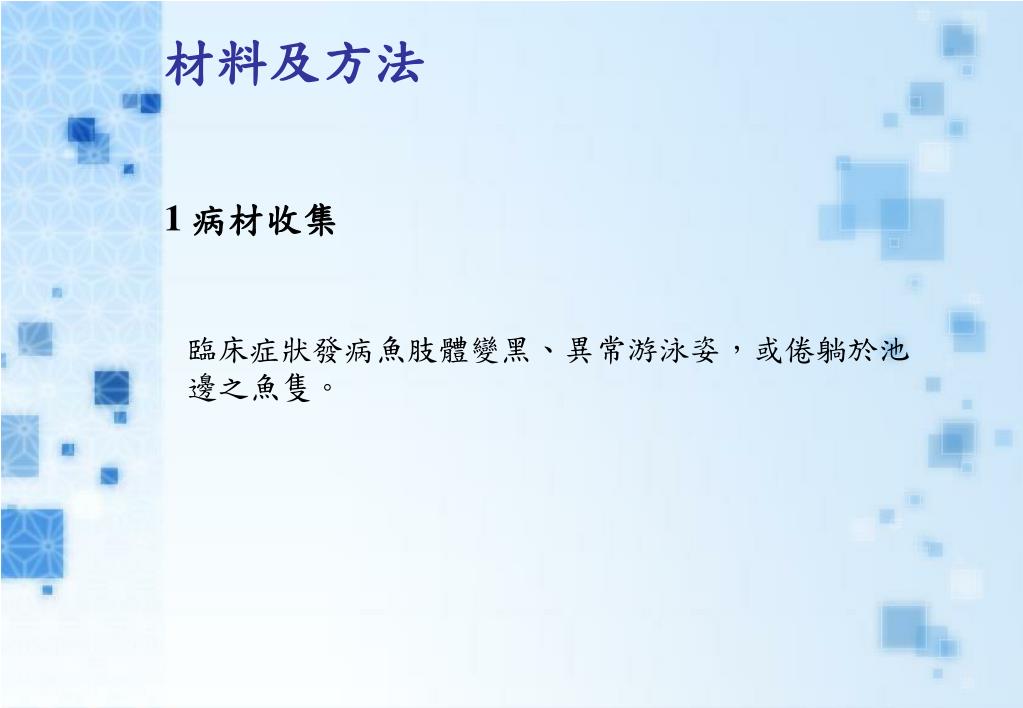 材料及方法

1 病材收集

臨床症狀發病魚肢體變黑、異常游泳姿，或倦躺於池邊之魚隻。